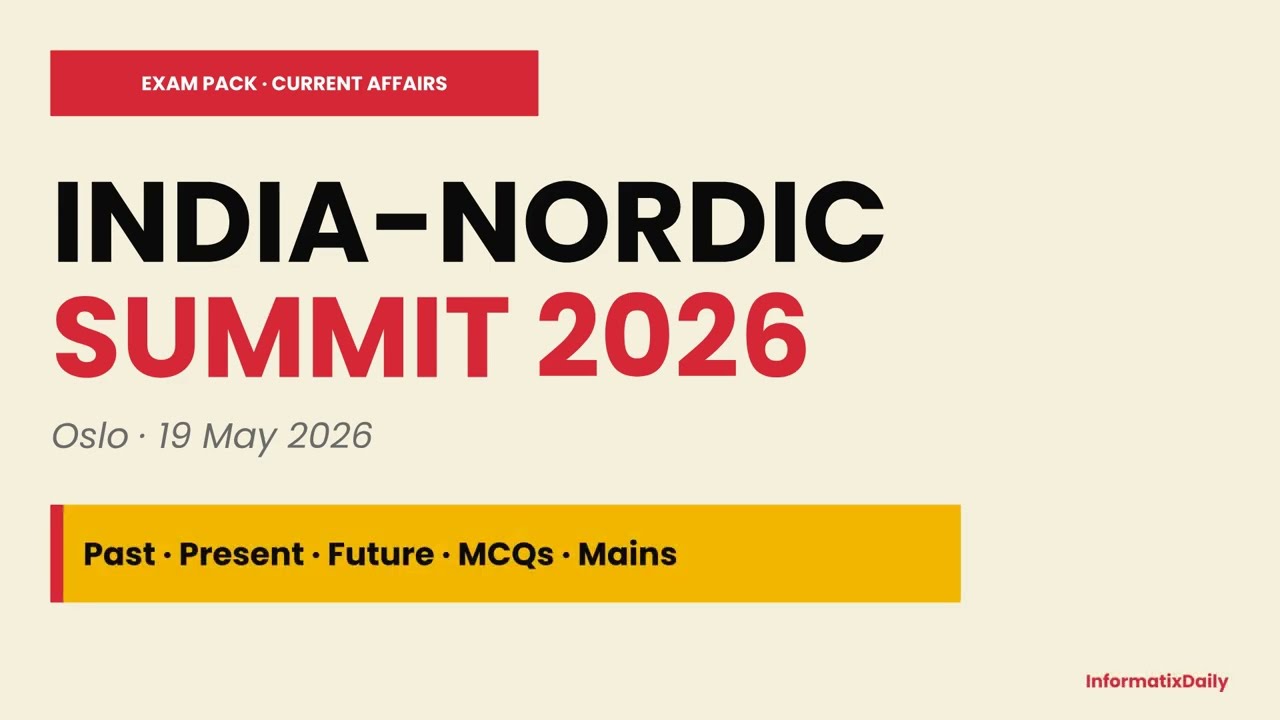 EXAM PACK · CURRENT AFFAIRS

INDIA-NORDIC
SUMMIT 2026

Oslo · 19 May 2026

Past · Present · Future · MCQs · Mains

InformatixDaily